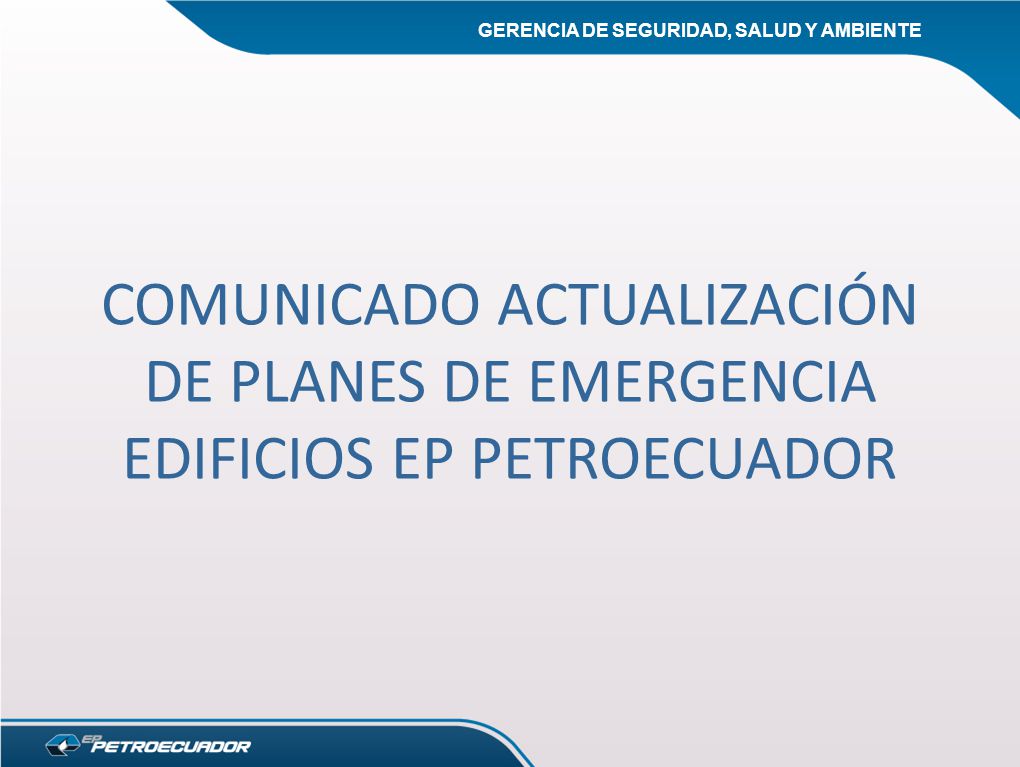 GERENCIA DE SEGURIDAD, SALUD Y AMBIENTE

COMUNICADO ACTUALIZACIÓN DE PLANES DE EMERGENCIA EDIFICIOS EP PETROECUADOR

EP PETROECUADOR